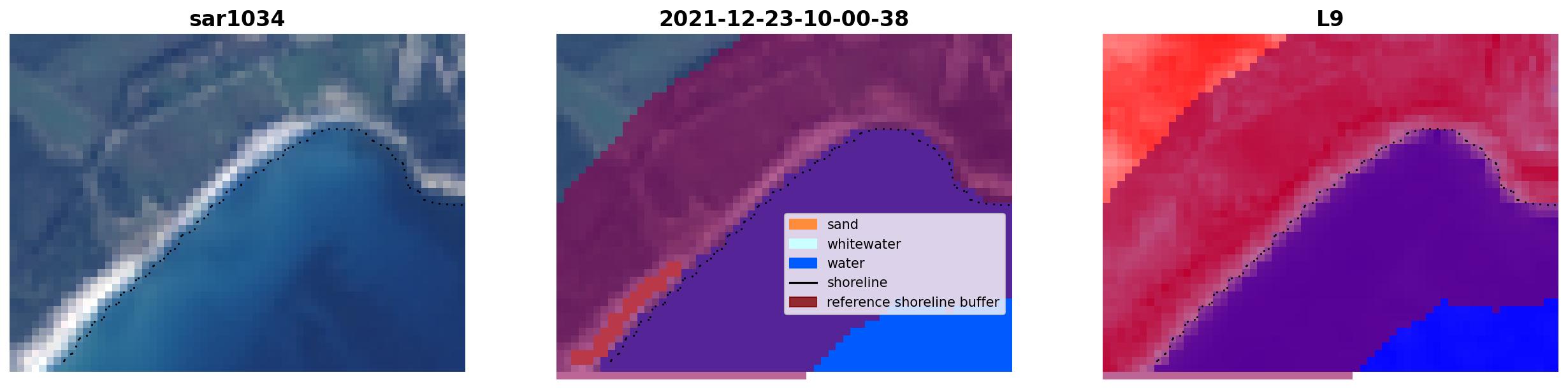 sar1034

2021-12-23-10-00-38

sand
whitewater
water
shoreline
reference shoreline buffer

L9